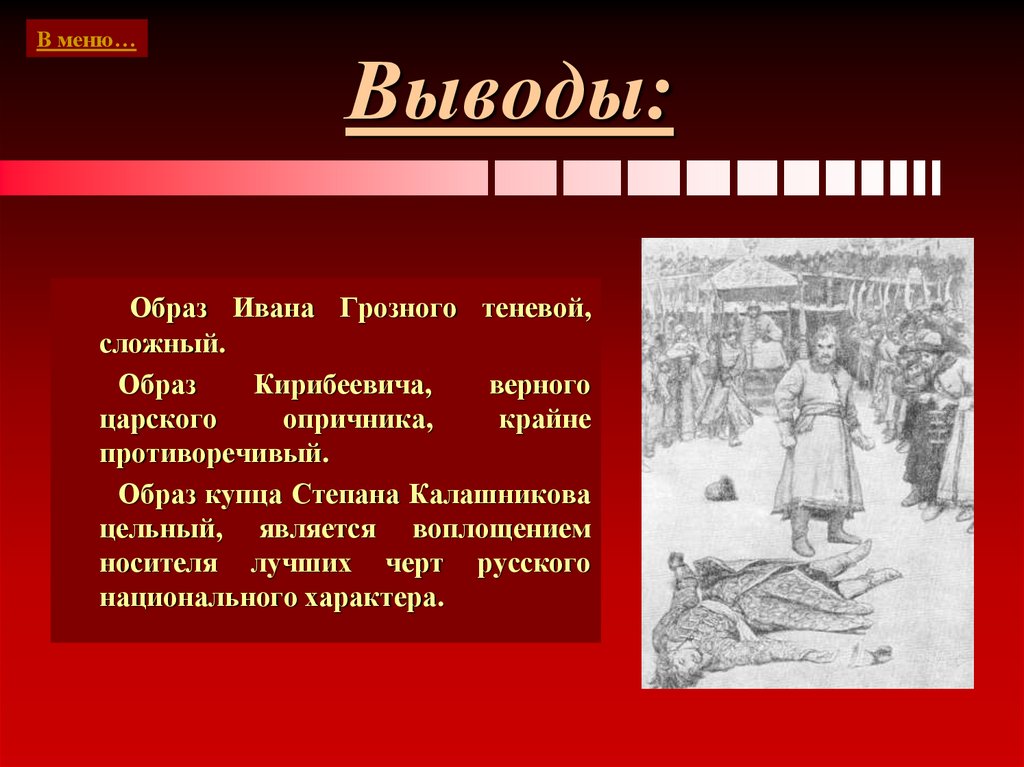 В меню…

Выводы:

Образ Ивана Грозного теневой, сложный.

Образ Кирибеевича, верного царского опричника, крайне противоречивый.

Образ купца Степана Калашникова цельный, является воплощением носителя лучших черт русского национального характера.